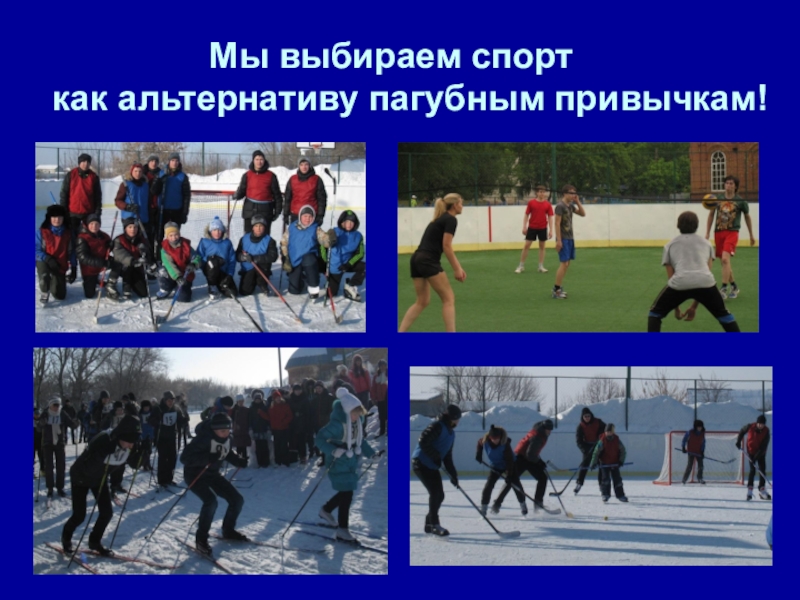 Мы выбираем спорт
как альтернативу пагубным привычкам!